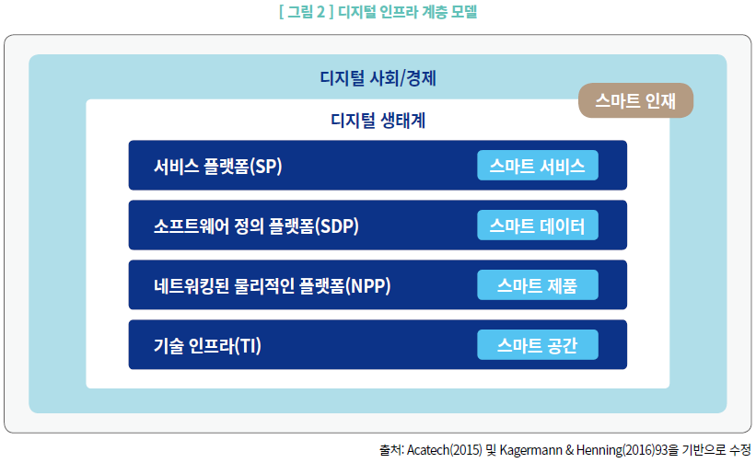 [ 그림 2 ] 디지털 인프라 계층 모델

디지털 사회/경제

스마트 인재

디지털 생태계

서비스 플랫폼(SP)

스마트 서비스

소프트웨어 정의 플랫폼(SDP)

스마트 데이터

네트워킹된 물리적인 플랫폼(NPP)

스마트 제품

기술 인프라(TI)

스마트 공간

출처: Acatech(2015) 및 Kagermann & Henning(2016)93을 기반으로 수정